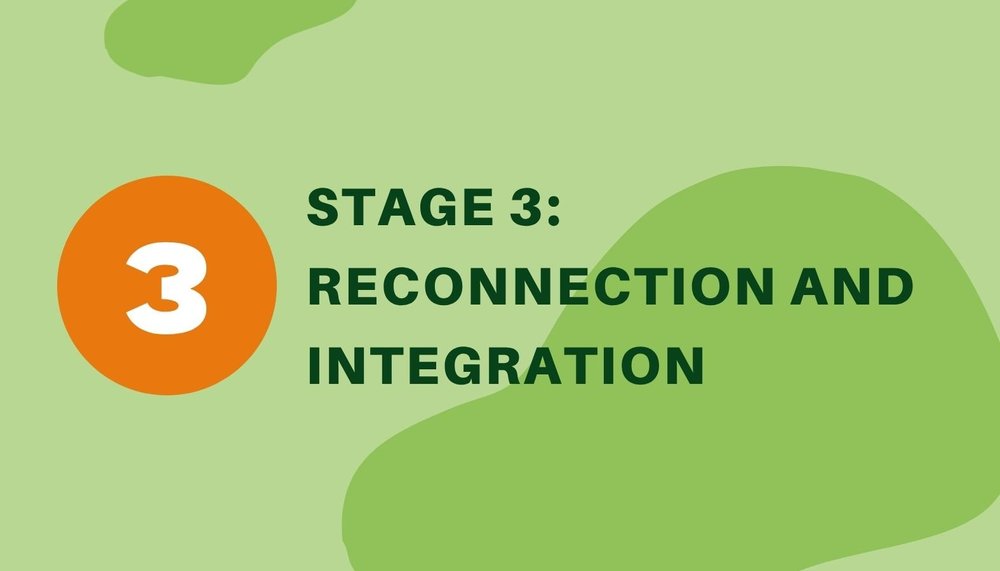 3

STAGE 3:
RECONNECTION AND INTEGRATION